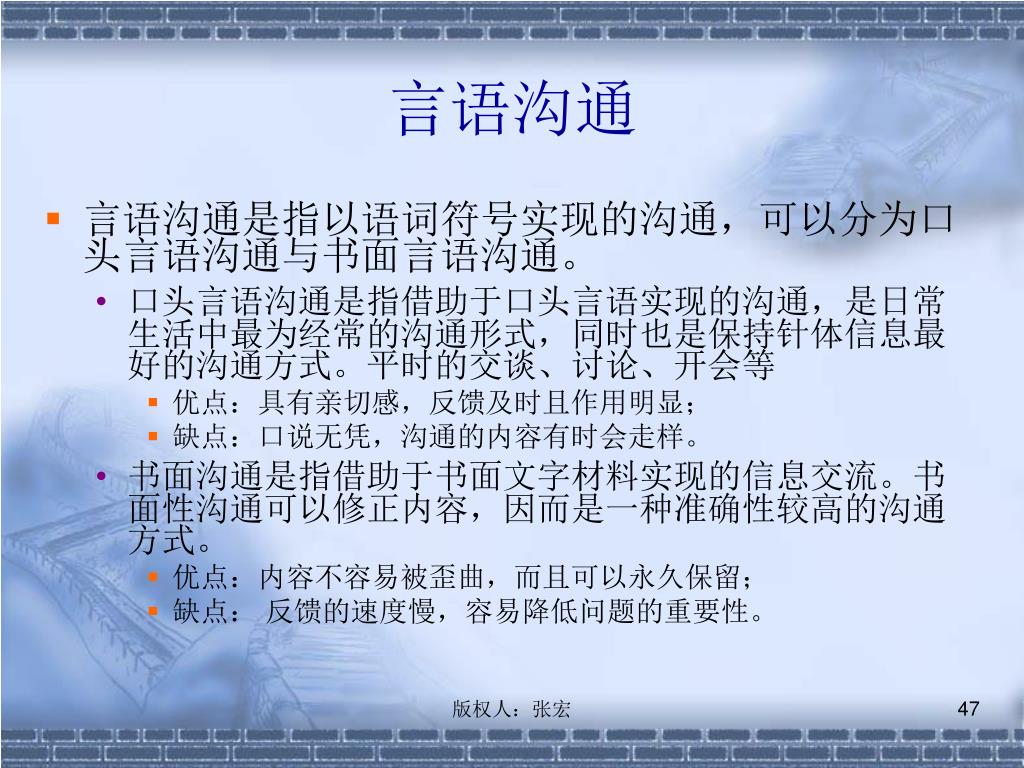 言语沟通

言语沟通是指以语词符号实现的沟通，可以分为口头言语沟通与书面言语沟通。

口头言语沟通是指借助于口头言语实现的沟通，是日常生活中最为经常的沟通形式，同时也是保持针体信息最好的沟通方式。平时的交谈、讨论、开会等

优点：具有亲切感，反馈及时且作用明显；

缺点：口说无凭，沟通的内容有时会走样。

书面沟通是指借助于书面文字材料实现的信息交流。书面性沟通可以修正内容，因而是一种准确性较高的沟通方式。

优点：内容不容易被歪曲，而且可以永久保留；

缺点： 反馈的速度慢，容易降低问题的重要性。

版权人：张宏

47